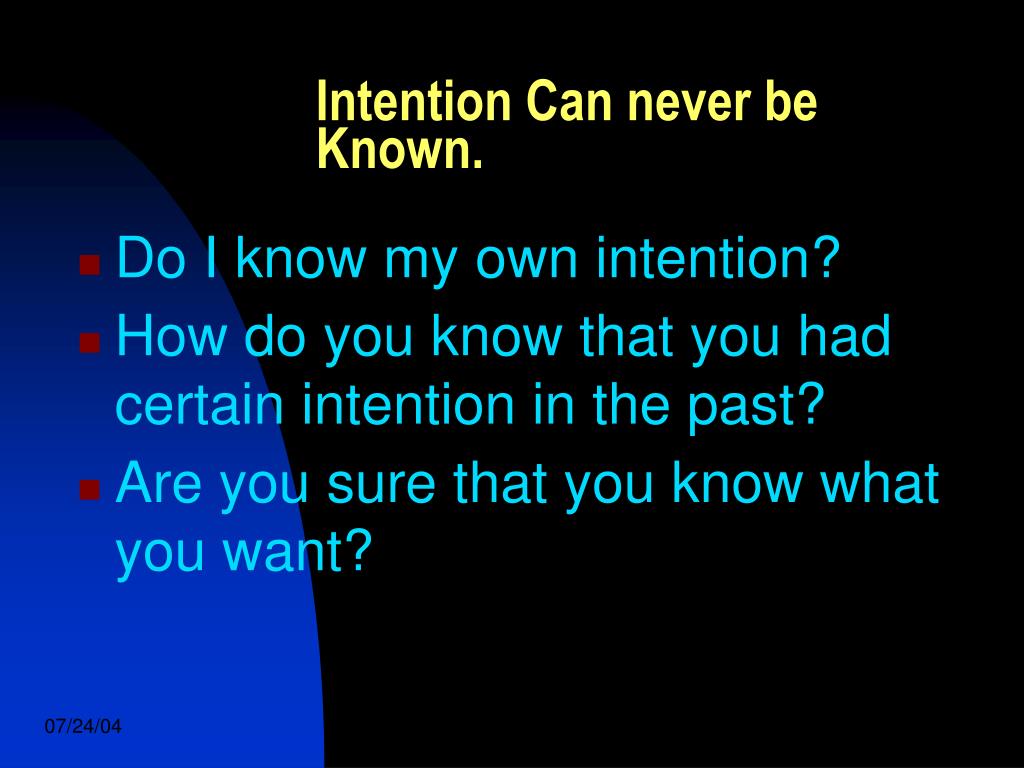 Intention Can never be Known.

Do I know my own intention?

How do you know that you had certain intention in the past?

Are you sure that you know what you want?

07/24/04